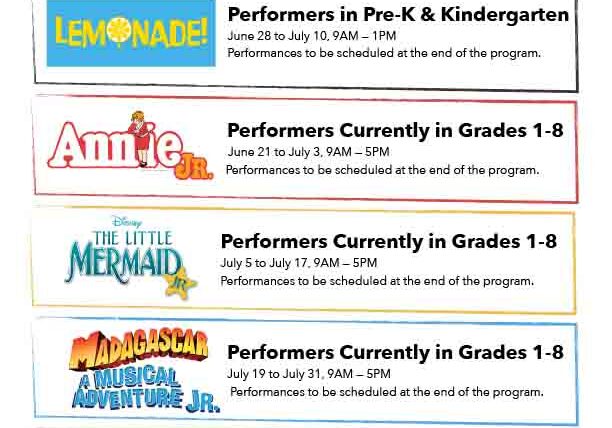 LEMONADE!

Performers in Pre-K & Kindergarten
June 28 to July 10, 9AM – 1PM
Performances to be scheduled at the end of the program.

Annie JR.

Performers Currently in Grades 1-8
June 21 to July 3, 9AM – 5PM
Performances to be scheduled at the end of the program.

Disney THE LITTLE MERMAID JR.

Performers Currently in Grades 1-8
July 5 to July 17, 9AM – 5PM
Performances to be scheduled at the end of the program.

MADAGASCAR A MUSICAL ADVENTURE JR.

Performers Currently in Grades 1-8
July 19 to July 31, 9AM – 5PM
Performances to be scheduled at the end of the program.